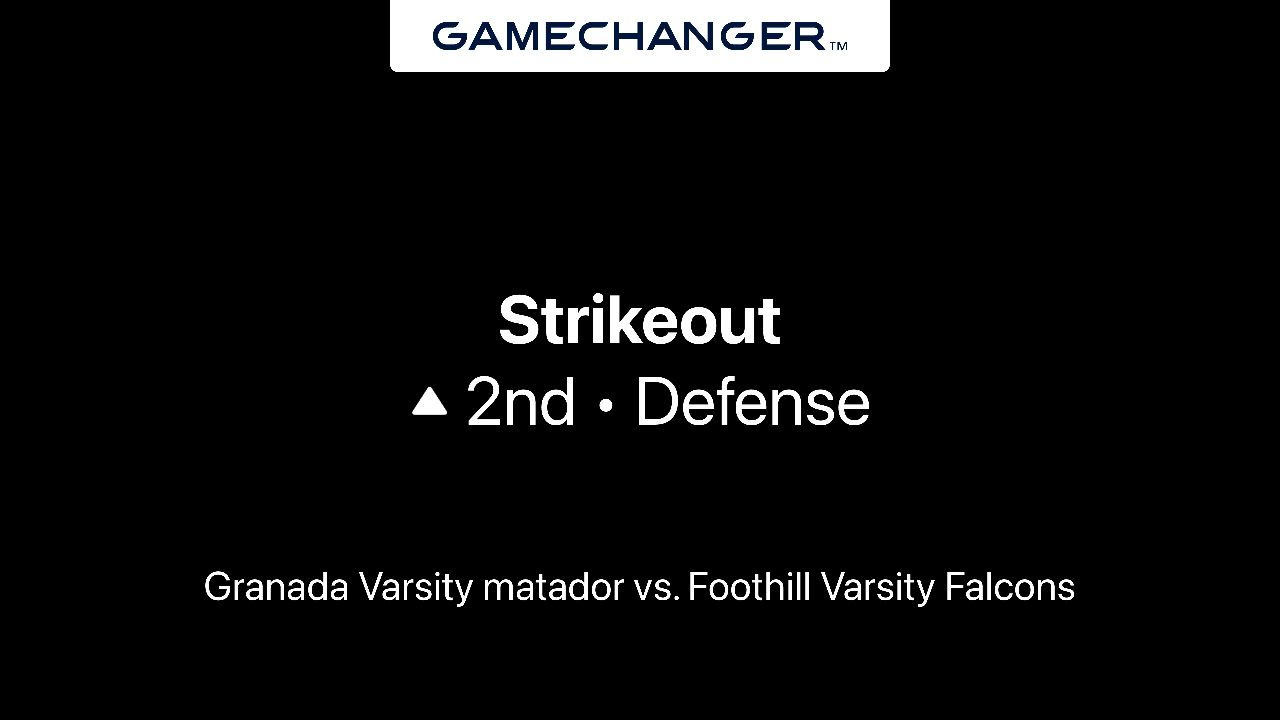 GAMECHANGER™

Strikeout
▲ 2nd • Defense

Granada Varsity matador vs. Foothill Varsity Falcons